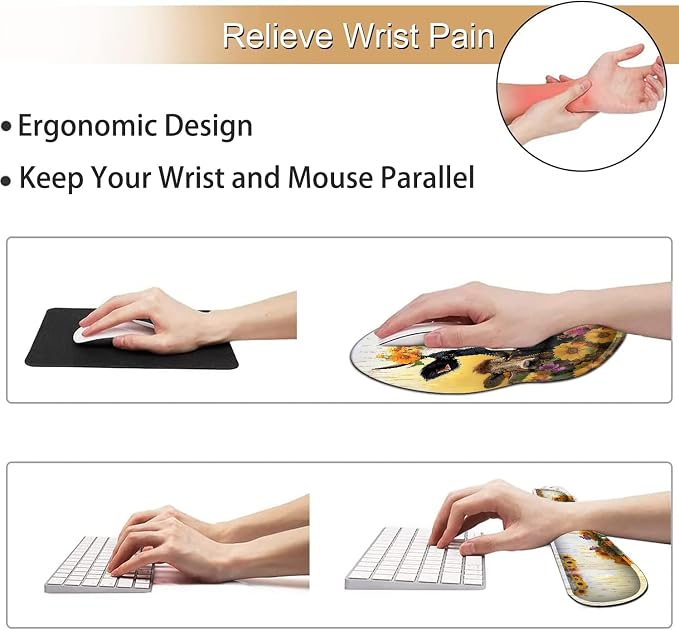 Relieve Wrist Pain

• Ergonomic Design

• Keep Your Wrist and Mouse Parallel